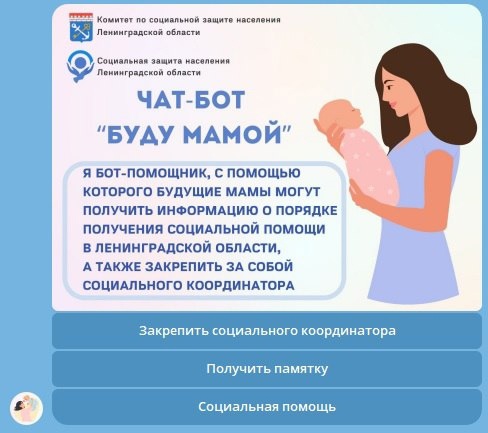 Комитет по социальной защите населения Ленинградской области

Социальная защита населения Ленинградской области

ЧАТ-БОТ
"БУДУ МАМОЙ"

Я БОТ-ПОМОЩНИК, С ПОМОЩЬЮ КОТОРОГО БУДУЩИЕ МАМЫ МОГУТ ПОЛУЧИТЬ ИНФОРМАЦИЮ О ПОРЯДКЕ ПОЛУЧЕНИЯ СОЦИАЛЬНОЙ ПОМОЩИ В ЛЕНИНГРАДСКОЙ ОБЛАСТИ, А ТАКЖЕ ЗАКРЕПИТЬ ЗА СОБОЙ СОЦИАЛЬНОГО КООРДИНАТОРА

Закрепить социального координатора

Получить памятку

Социальная помощь